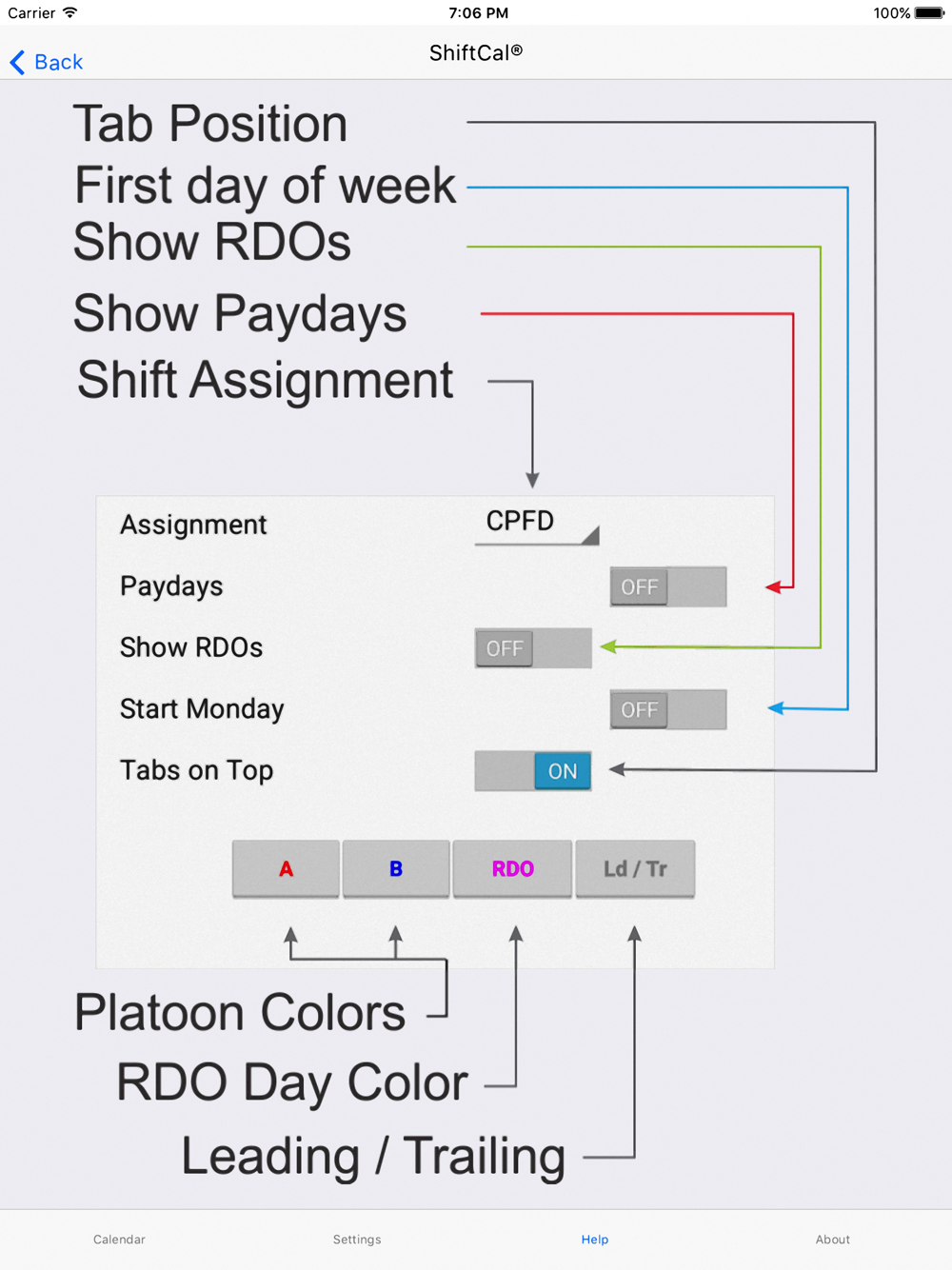 Carrier 7:06 PM 100%

Back

ShiftCal®

Tab Position
First day of week
Show RDOs
Show Paydays
Shift Assignment

Assignment CPFD
Paydays OFF
Show RDOs OFF
Start Monday OFF
Tabs on Top ON

A B RDO Ld / Tr

Platoon Colors
RDO Day Color
Leading / Trailing

Calendar Settings Help About